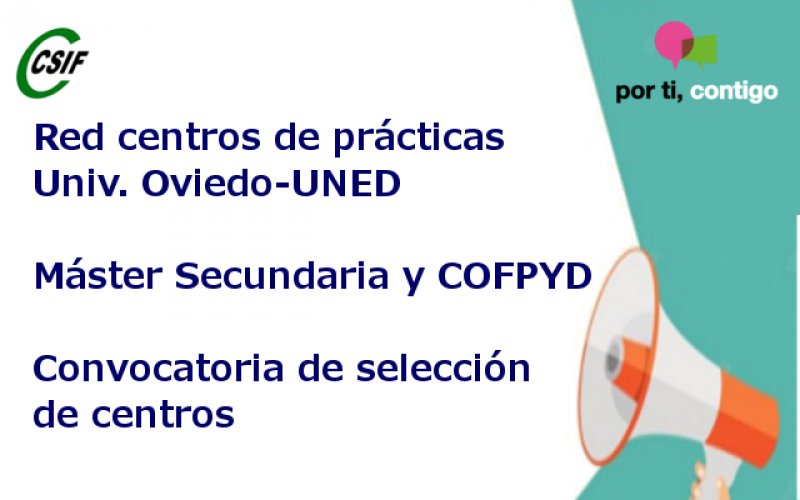 CSIF

por ti, contigo

Red centros de prácticas
Univ. Oviedo-UNED

Máster Secundaria y COFPYD

Convocatoria de selección de centros